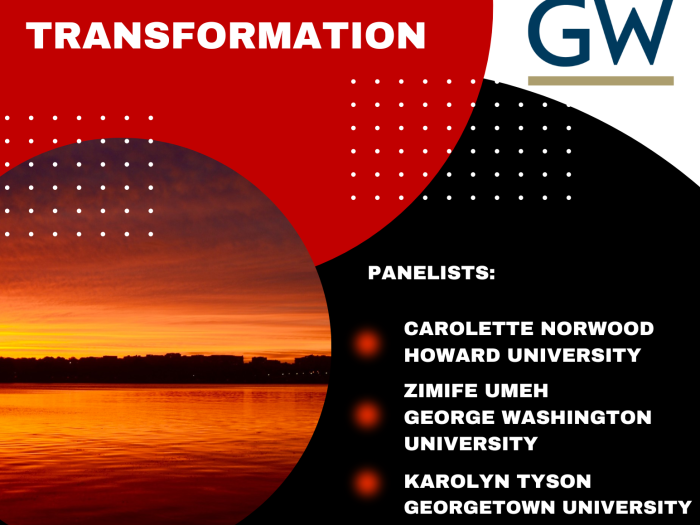 TRANSFORMATION

GW

PANELISTS:

CAROLETTE NORWOOD
HOWARD UNIVERSITY

ZIMIFE UMEH
GEORGE WASHINGTON UNIVERSITY

KAROLYN TYSON
GEORGETOWN UNIVERSITY